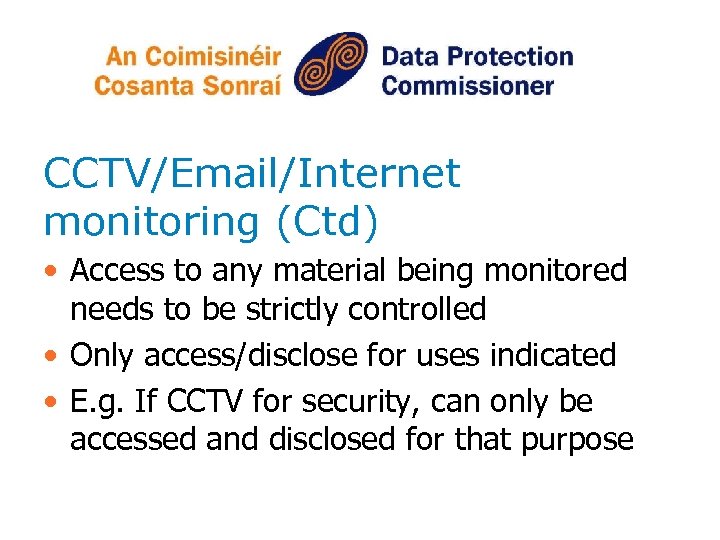 An Coimisinéir Cosanta Sonraí

Data Protection Commissioner

CCTV/Email/Internet monitoring (Ctd)

• Access to any material being monitored needs to be strictly controlled
• Only access/disclose for uses indicated
• E.g. If CCTV for security, can only be accessed and disclosed for that purpose